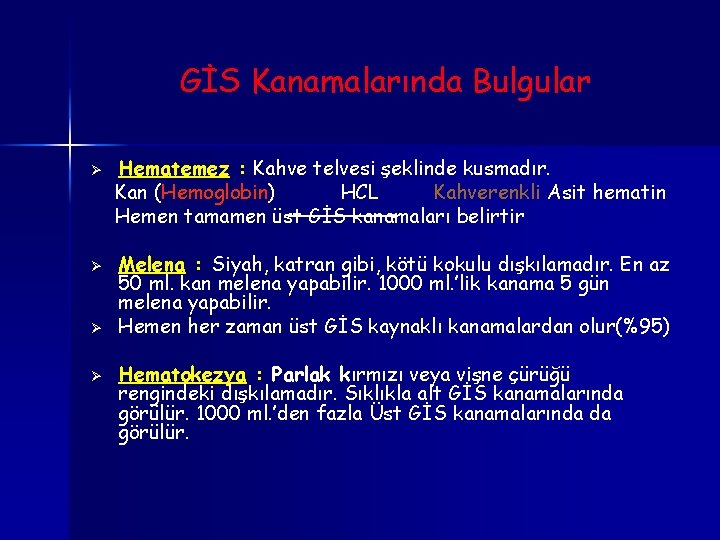 GİS Kanamalarında Bulgular

➢ Hematemez : Kahve telvesi şeklinde kusmadır.
Kan (Hemoglobin) HCL Kahverenkli Asit hematin
Hemen tamamen üst GİS kanamaları belirtir

➢ Melena : Siyah, katran gibi, kötü kokulu dışkılamadır. En az 50 ml. kan melena yapabilir. 1000 ml.'lik kanama 5 gün melena yapabilir.

➢ Hemen her zaman üst GİS kaynaklı kanamalardan olur(%95)

➢ Hematokezya : Parlak kırmızı veya vişne çürüğü rengindeki dışkılamadır. Sıklıkla alt GİS kanamalarında görülür. 1000 ml.'den fazla Üst GİS kanamalarında da görülür.